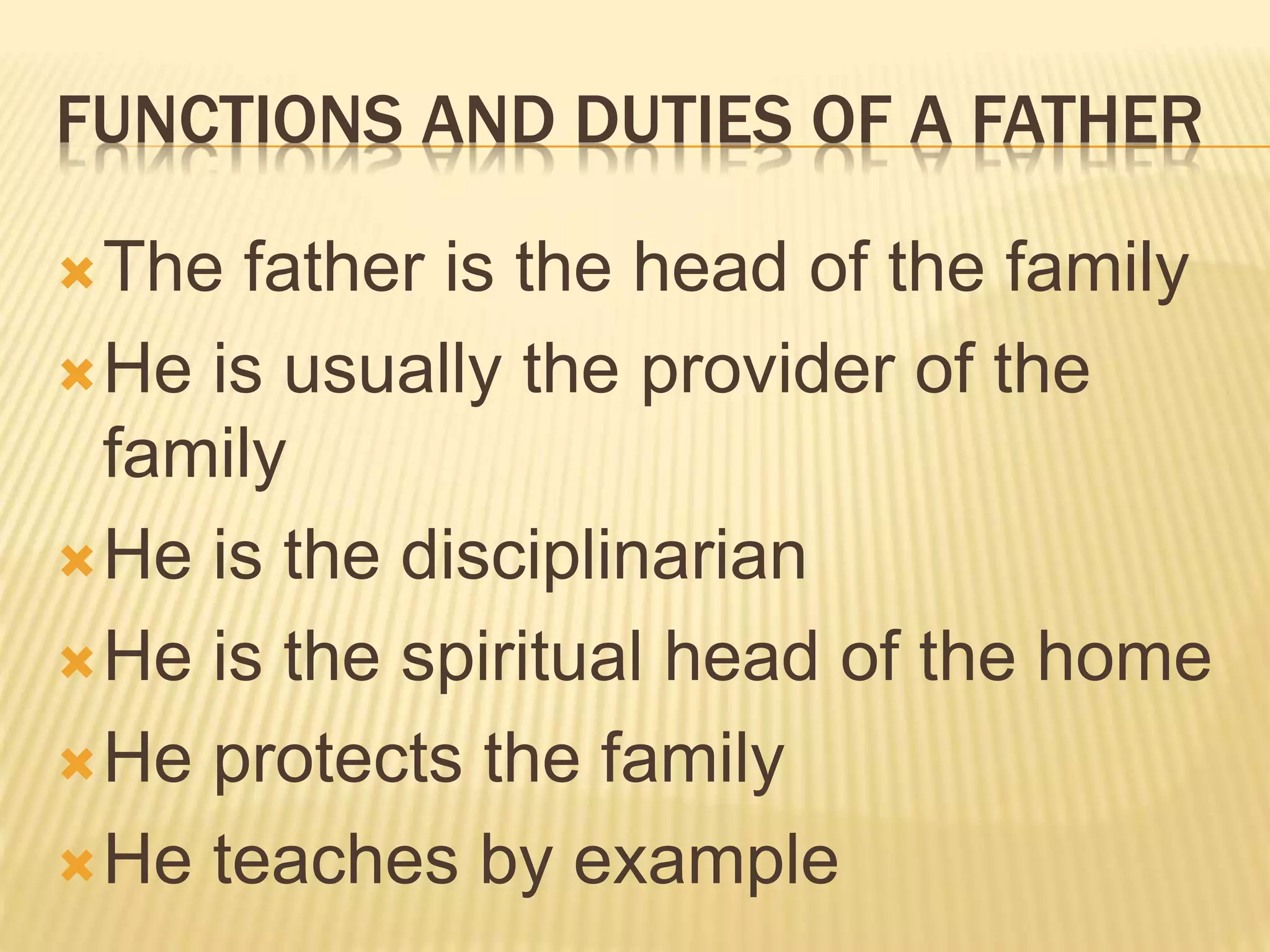 FUNCTIONS AND DUTIES OF A FATHER

The father is the head of the family

He is usually the provider of the family

He is the disciplinarian

He is the spiritual head of the home

He protects the family

He teaches by example